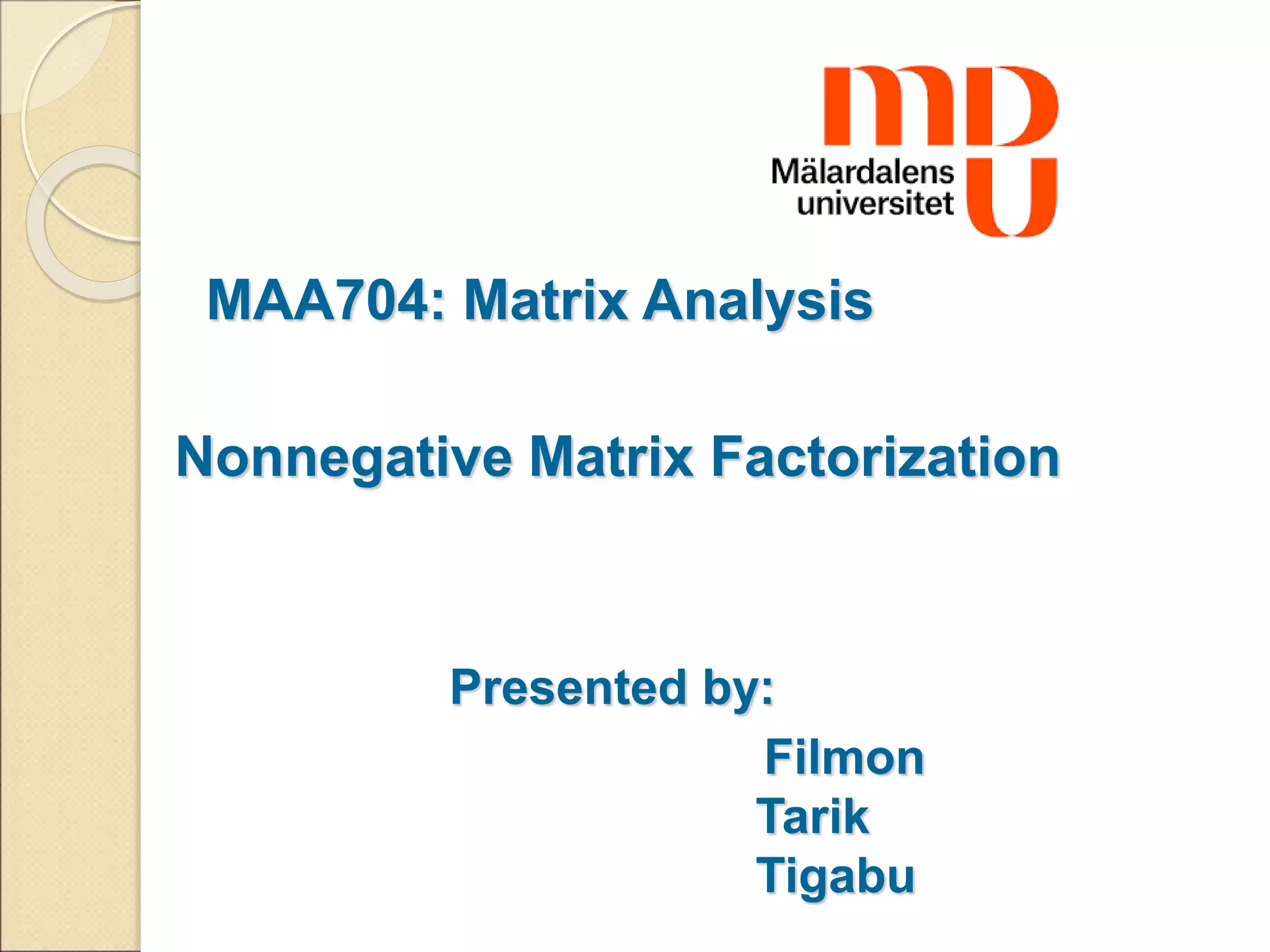 mdu
Mälardalens universitet

MAA704: Matrix Analysis

Nonnegative Matrix Factorization

Presented by:

Filmon
Tarik
Tigabu